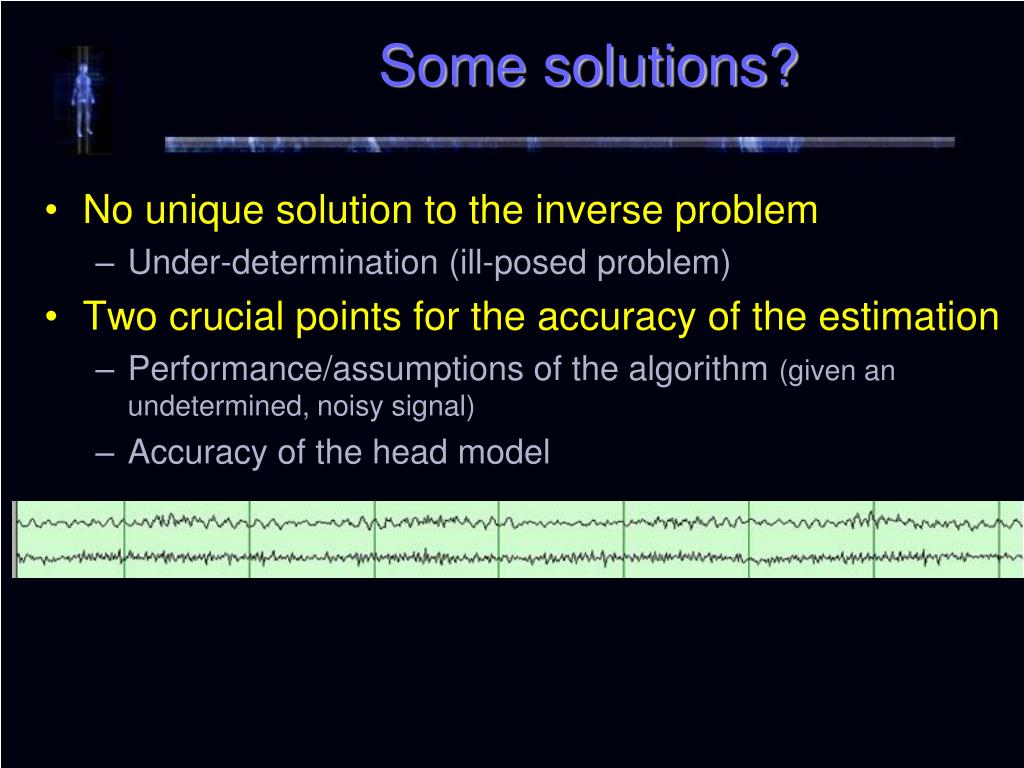 Some solutions?

• No unique solution to the inverse problem
  – Under-determination (ill-posed problem)
• Two crucial points for the accuracy of the estimation
  – Performance/assumptions of the algorithm (given an undetermined, noisy signal)
  – Accuracy of the head model